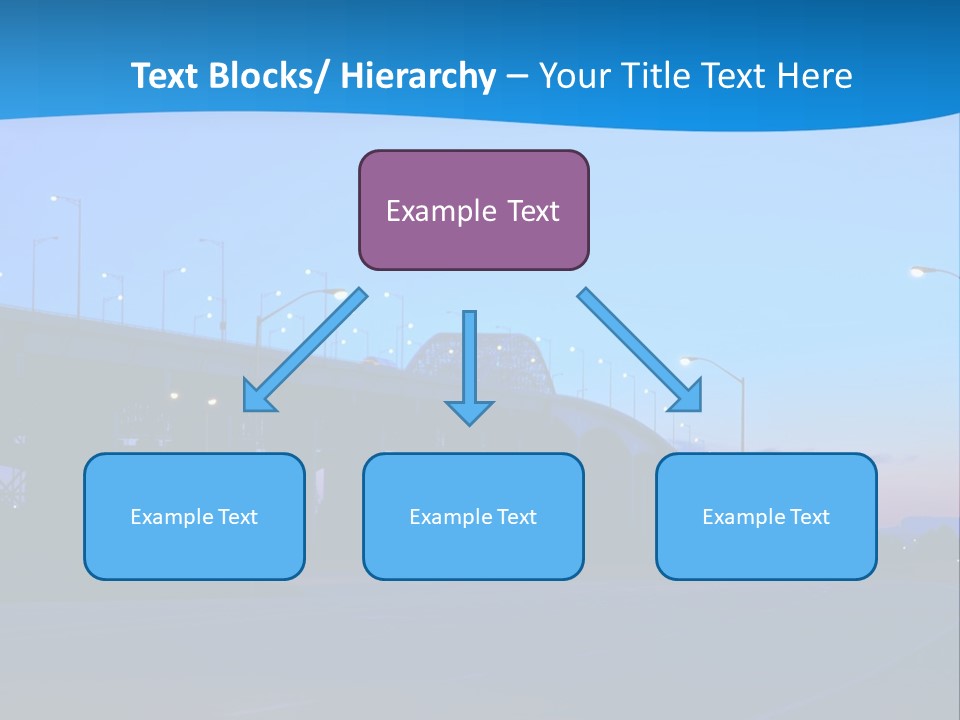 Text Blocks/ Hierarchy – Your Title Text Here

Example Text

Example Text

Example Text

Example Text